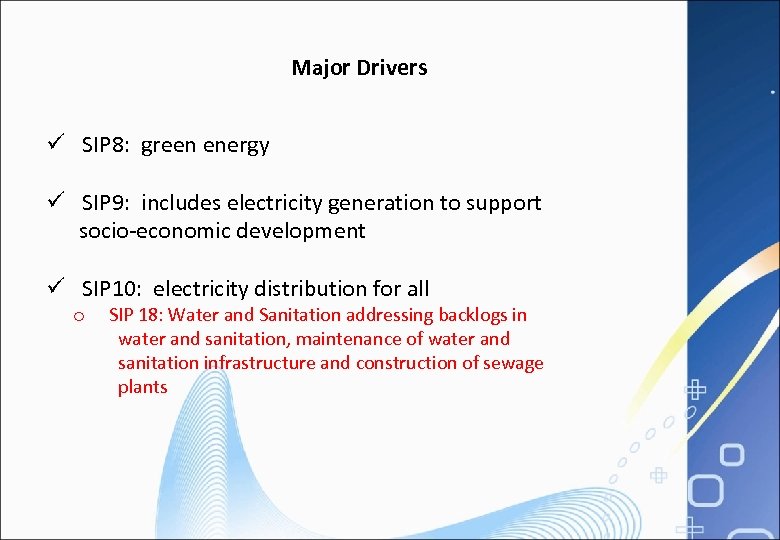 Major Drivers

✓ SIP8: green energy

✓ SIP9: includes electricity generation to support socio-economic development

✓ SIP10: electricity distribution for all

o SIP 18: Water and Sanitation addressing backlogs in water and sanitation, maintenance of water and sanitation infrastructure and construction of sewage plants